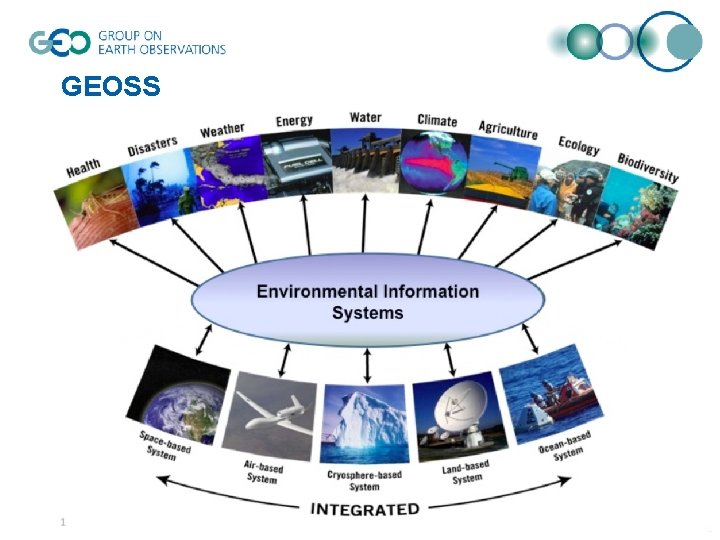 GEO GROUP ON EARTH OBSERVATIONS

GEOSS

Health Disasters Weather Energy Water Climate Agriculture Ecology Biodiversity

FUEL CELL

Environmental Information Systems

Space-based System

Air-based System

Cryosphere-based System

Land-based System

Ocean-based System

INTEGRATED

1